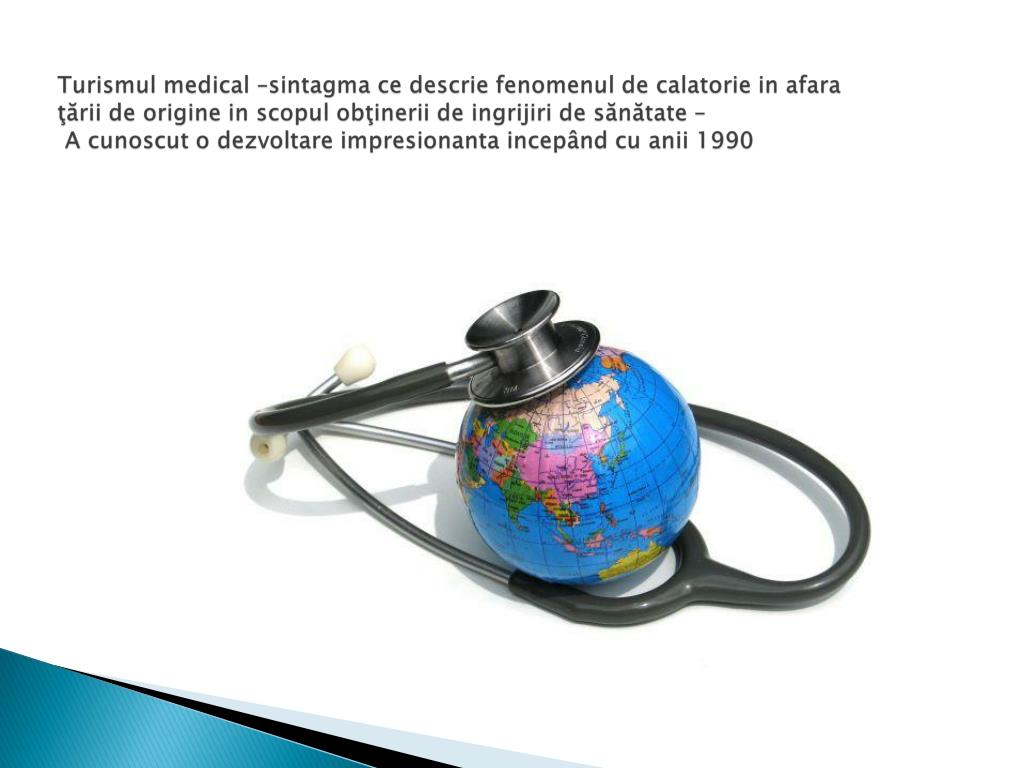 Turismul medical –sintagma ce descrie fenomenul de calatorie in afara ţării de origine in scopul obţinerii de ingrijiri de sănătate –
A cunoscut o dezvoltare impresionanta incepând cu anii 1990